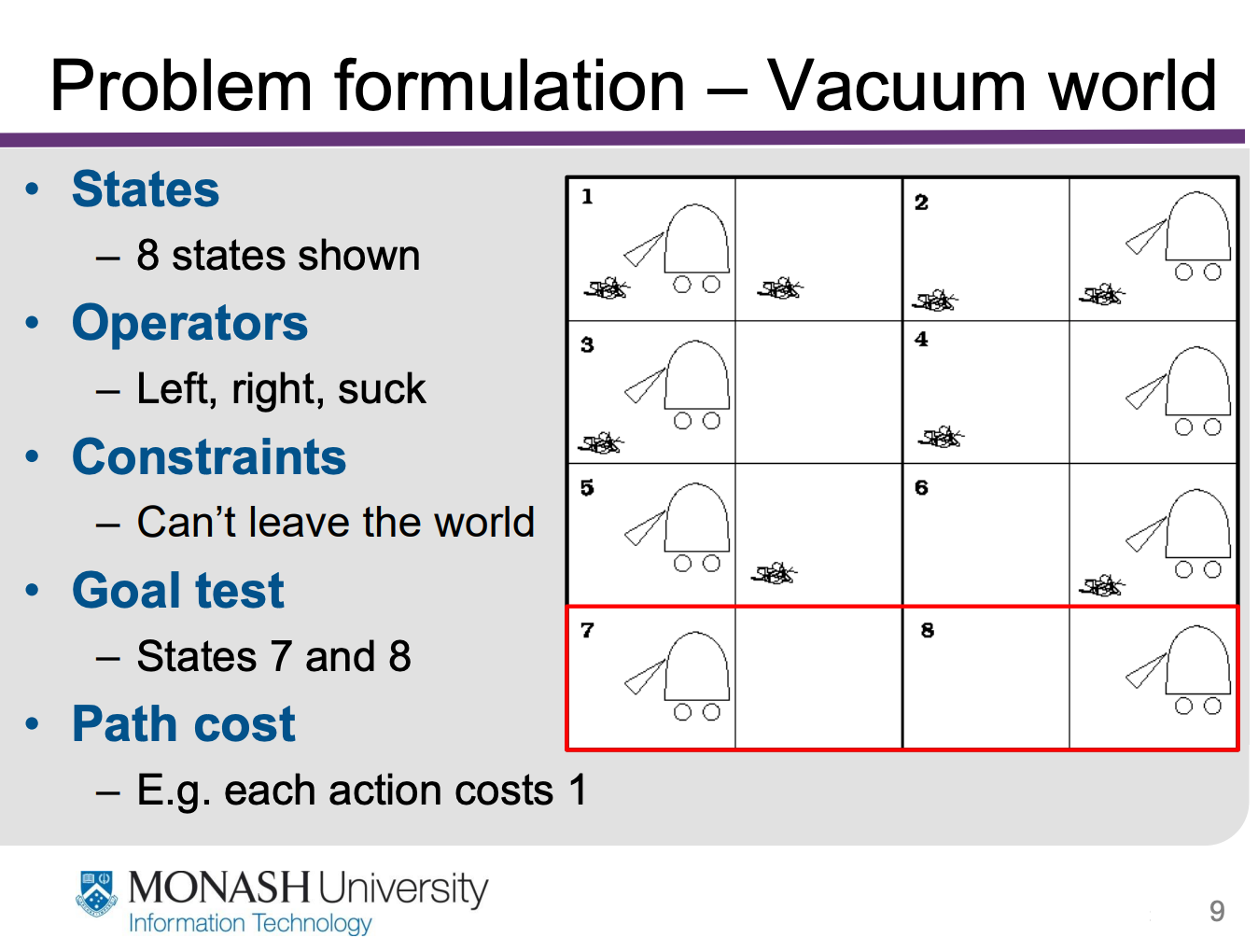 Problem formulation – Vacuum world

• States
– 8 states shown
• Operators
– Left, right, suck
• Constraints
– Can't leave the world
• Goal test
– States 7 and 8
• Path cost
– E.g. each action costs 1

1
2
3
4
5
6
7
8

MONASH University
Information Technology

9